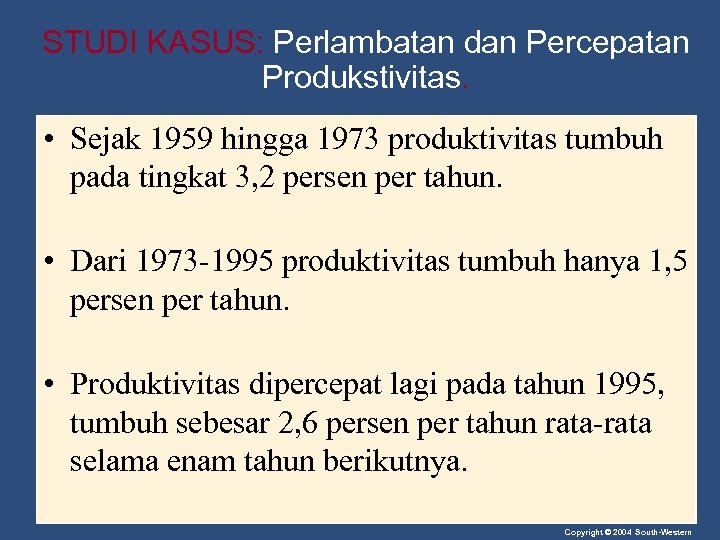 STUDI KASUS: Perlambatan dan Percepatan Produkstivitas.

• Sejak 1959 hingga 1973 produktivitas tumbuh pada tingkat 3,2 persen per tahun.

• Dari 1973-1995 produktivitas tumbuh hanya 1,5 persen per tahun.

• Produktivitas dipercepat lagi pada tahun 1995, tumbuh sebesar 2,6 persen per tahun rata-rata selama enam tahun berikutnya.

Copyright © 2004 South-Western